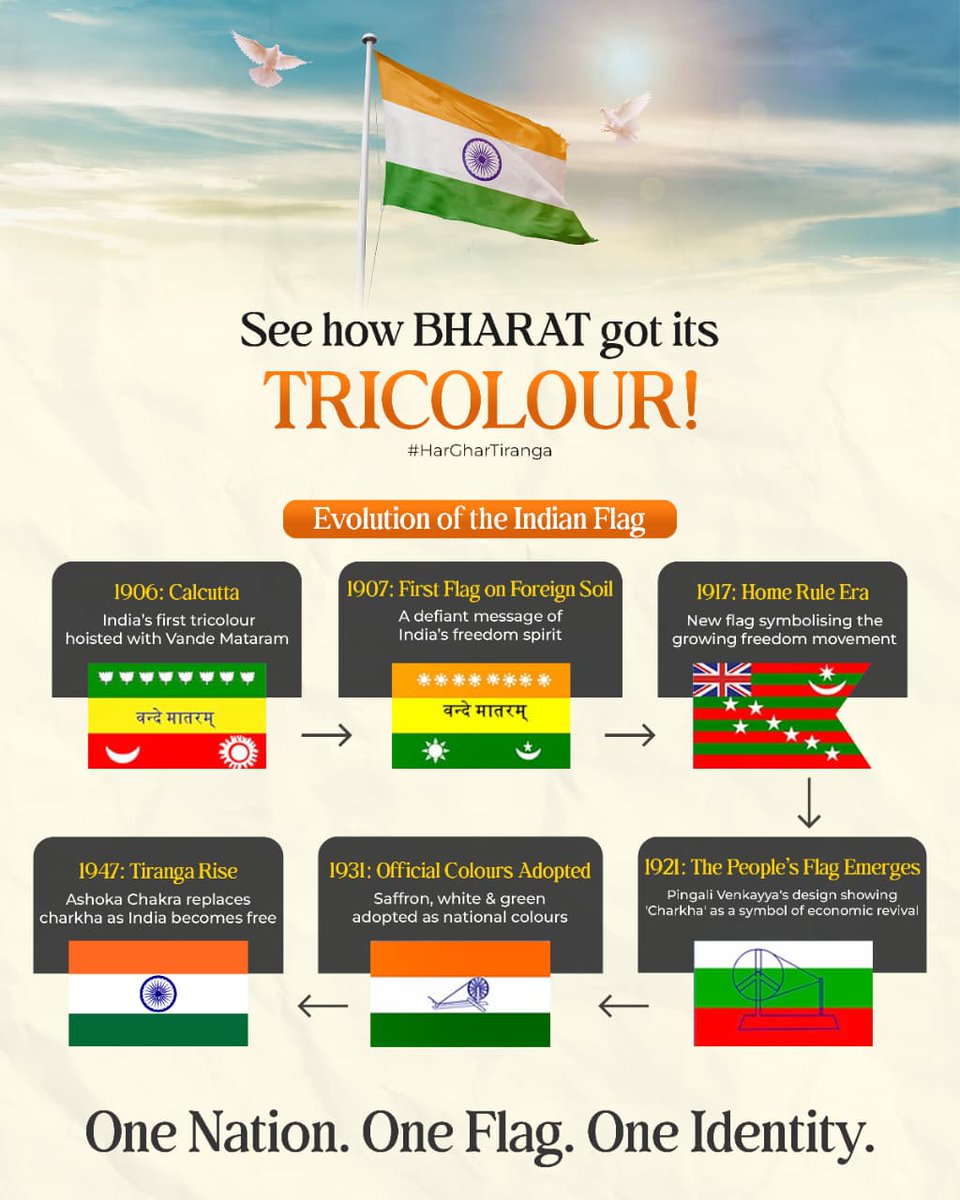 See how BHARAT got its
TRICOLOUR!
#HarGharTiranga

Evolution of the Indian Flag

1906: Calcutta
India's first tricolour hoisted with Vande Mataram

वन्दे मातरम्

1907: First Flag on Foreign Soil
A defiant message of India's freedom spirit

वन्दे मातरम्

1917: Home Rule Era
New flag symbolising the growing freedom movement

1921: The People's Flag Emerges
Pingali Venkayya's design showing 'Charkha' as a symbol of economic revival

1931: Official Colours Adopted
Saffron, white & green adopted as national colours

1947: Tiranga Rise
Ashoka Chakra replaces charkha as India becomes free

One Nation. One Flag. One Identity.